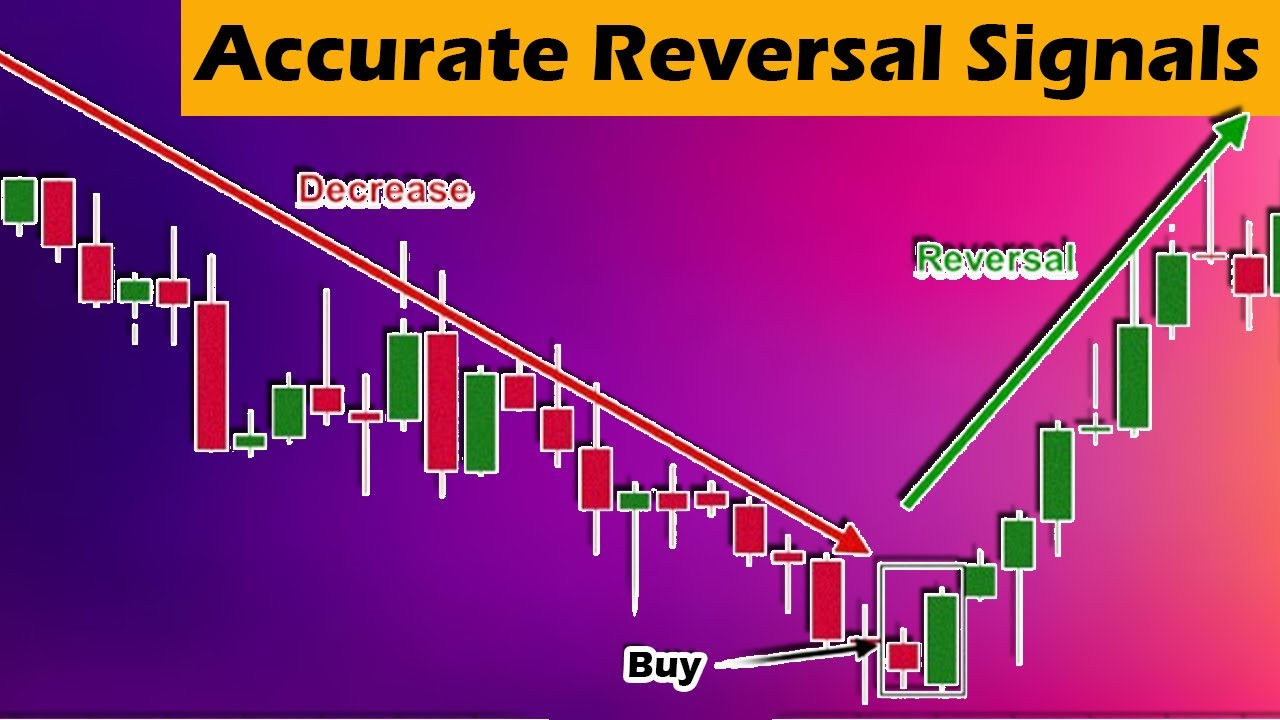 Accurate Reversal Signals

Decrease

Reversal

Buy